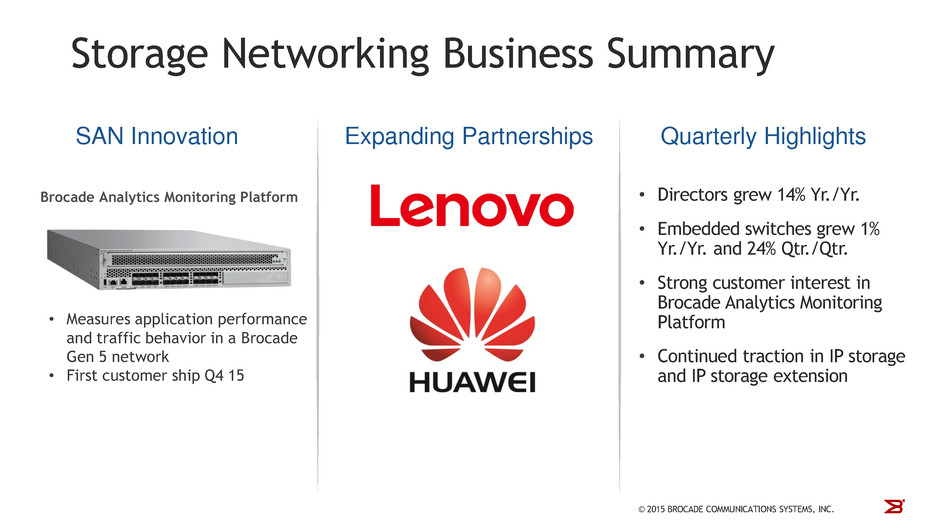 Storage Networking Business Summary

SAN Innovation

Brocade Analytics Monitoring Platform

• Measures application performance and traffic behavior in a Brocade Gen 5 network
• First customer ship Q4 15

Expanding Partnerships

Lenovo

HUAWEI

Quarterly Highlights

• Directors grew 14% Yr./Yr.
• Embedded switches grew 1% Yr./Yr. and 24% Qtr./Qtr.
• Strong customer interest in Brocade Analytics Monitoring Platform
• Continued traction in IP storage and IP storage extension

© 2015 BROCADE COMMUNICATIONS SYSTEMS, INC.